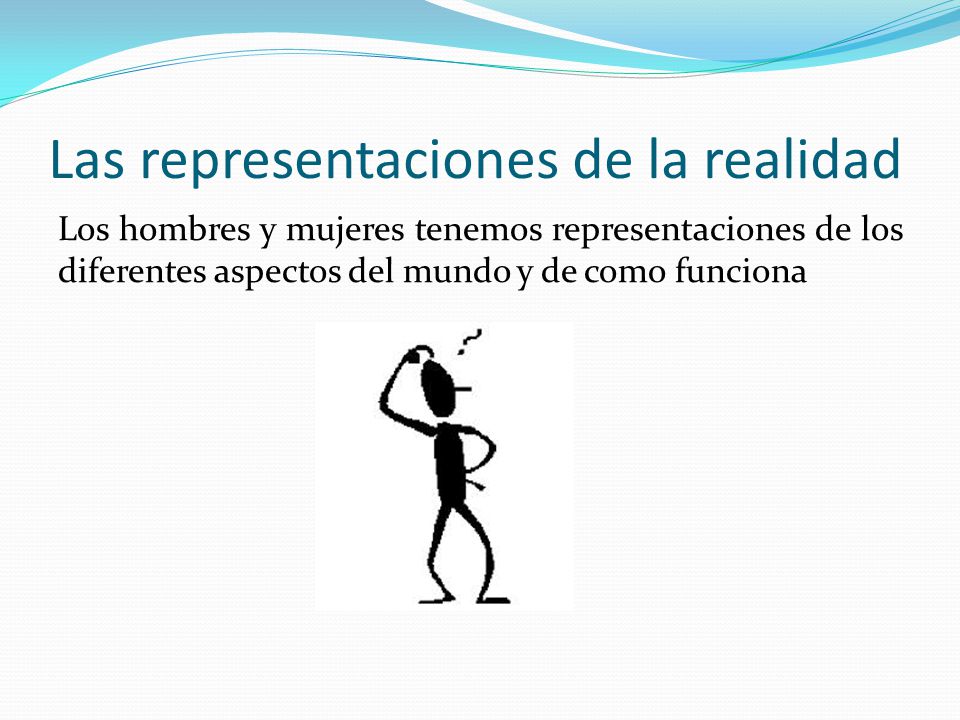 Las representaciones de la realidad

Los hombres y mujeres tenemos representaciones de los diferentes aspectos del mundo y de como funciona